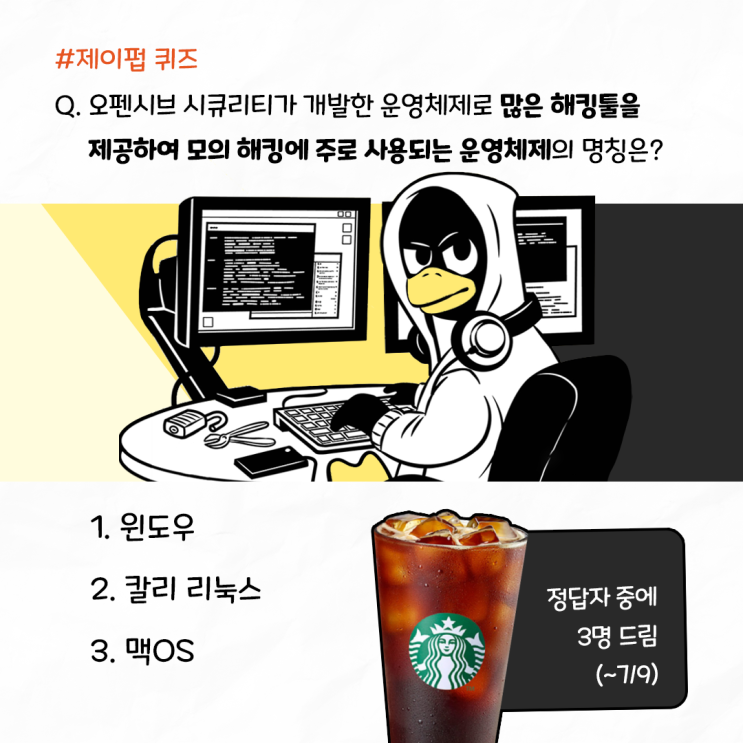 #제이펍 퀴즈

Q. 오펜시브 시큐리티가 개발한 운영체제로 많은 해킹툴을 제공하여 모의 해킹에 주로 사용되는 운영체제의 명칭은?

1. 윈도우

2. 칼리 리눅스

3. 맥OS

정답자 중에 3명 드림 (~7/9)